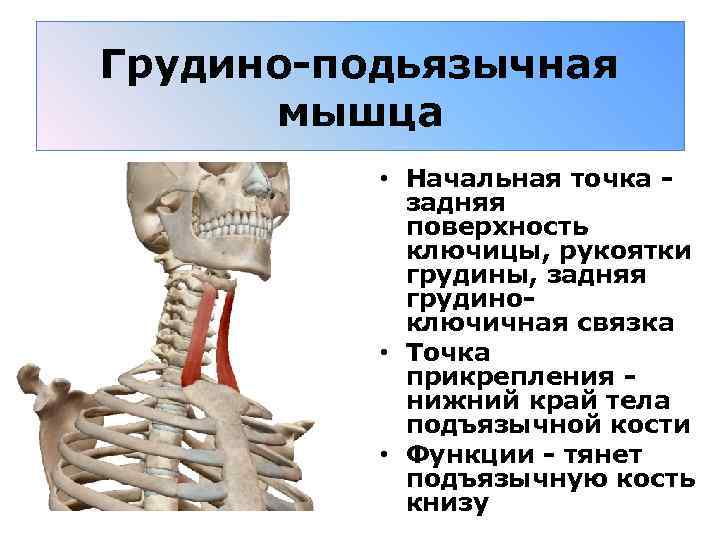 Грудино-подьязычная мышца

• Начальная точка - задняя поверхность ключицы, рукоятки грудины, задняя грудино-ключичная связка
• Точка прикрепления - нижний край тела подъязычной кости
• Функции - тянет подъязычную кость книзу